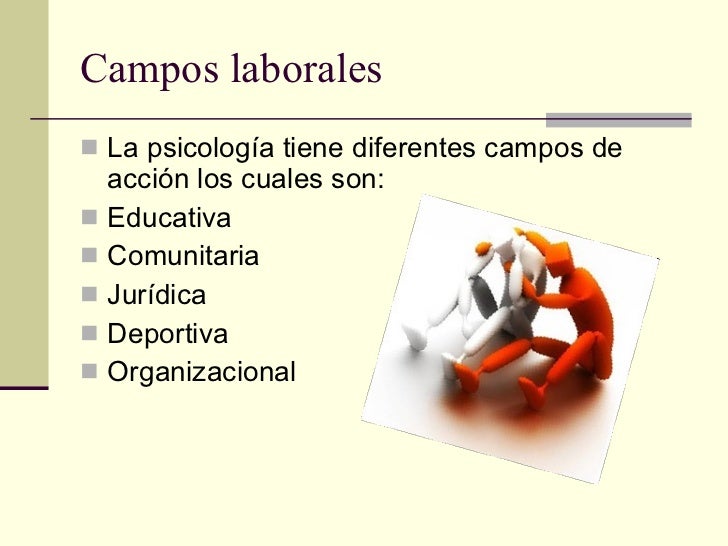 Campos laborales

- La psicología tiene diferentes campos de acción los cuales son:
- Educativa
- Comunitaria
- Jurídica
- Deportiva
- Organizacional